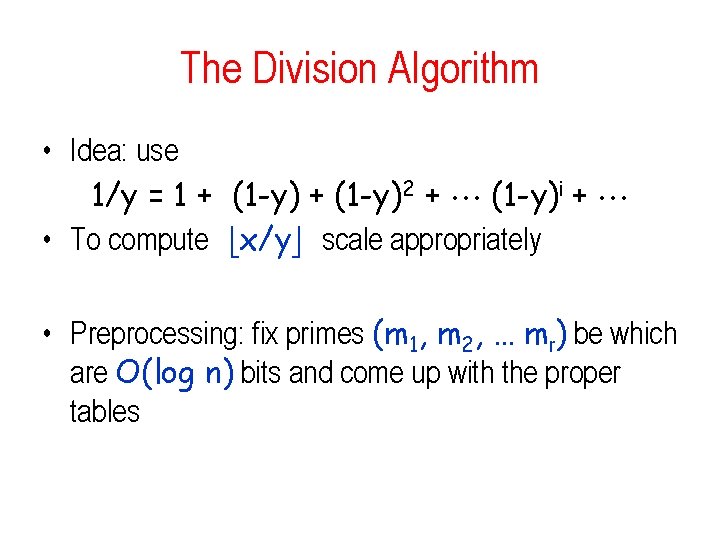 The Division Algorithm

• Idea: use

$1/y = 1 + (1-y) + (1-y)^2 + \cdots (1-y)^i + \cdots$

• To compute $\lfloor x/y \rfloor$ scale appropriately

• Preprocessing: fix primes $(m_1, m_2, \ldots m_r)$ be which are $O(\log n)$ bits and come up with the proper tables